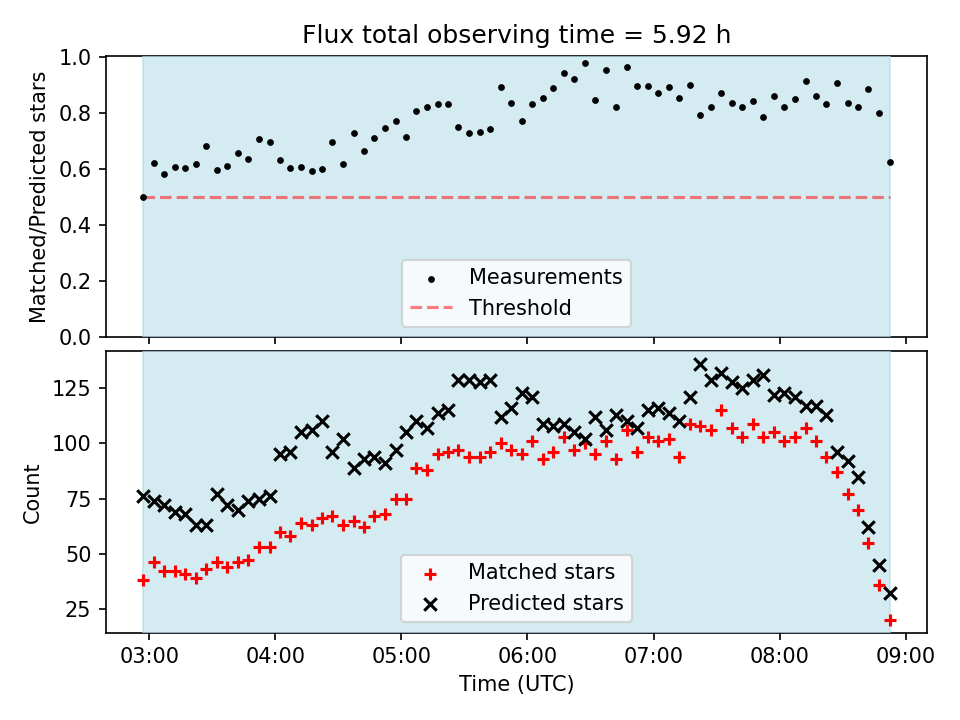 Flux total observing time = 5.92 h

Matched/Predicted stars

1.0
0.8
0.6
0.4
0.2
0.0

Measurements
Threshold

Count

125
100
75
50
25

Matched stars
Predicted stars

03:00
04:00
05:00
06:00
07:00
08:00
09:00

Time (UTC)